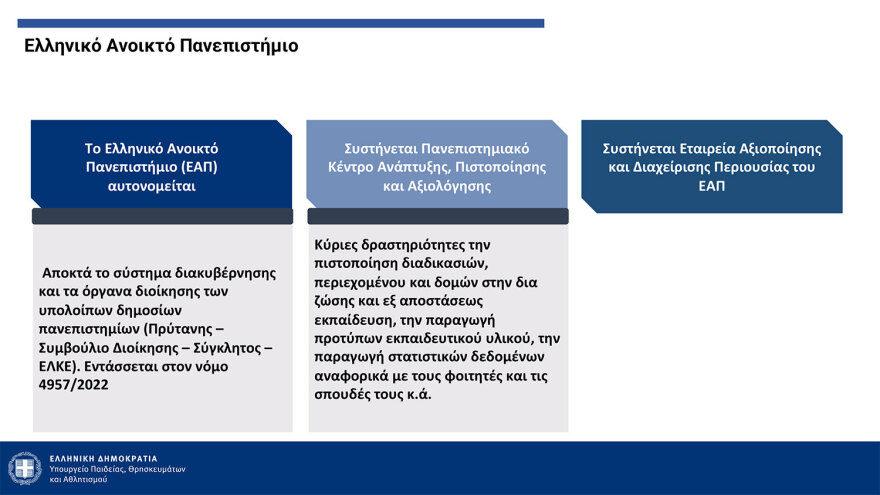 Ελληνικό Ανοικτό Πανεπιστήμιο

Το Ελληνικό Ανοικτό Πανεπιστήμιο (ΕΑΠ) αυτονομείται

Αποκτά το σύστημα διακυβέρνησης και τα όργανα διοίκησης των υπολοίπων δημοσίων πανεπιστημίων (Πρύτανης – Συμβούλιο Διοίκησης – Σύγκλητος – ΕΛΚΕ). Εντάσσεται στον νόμο 4957/2022

Συστήνεται Πανεπιστημιακό Κέντρο Ανάπτυξης, Πιστοποίησης και Αξιολόγησης

Κύριες δραστηριότητες την πιστοποίηση διαδικασιών, περιεχομένου και δομών στην δια ζώσης και εξ αποστάσεως εκπαίδευση, την παραγωγή προτύπων εκπαιδευτικού υλικού, την παραγωγή στατιστικών δεδομένων αναφορικά με τους φοιτητές και τις σπουδές τους κ.ά.

Συστήνεται Εταιρεία Αξιοποίησης και Διαχείρισης Περιουσίας του ΕΑΠ

ΕΛΛΗΝΙΚΗ ΔΗΜΟΚΡΑΤΙΑ
Υπουργείο Παιδείας, Θρησκευμάτων και Αθλητισμού